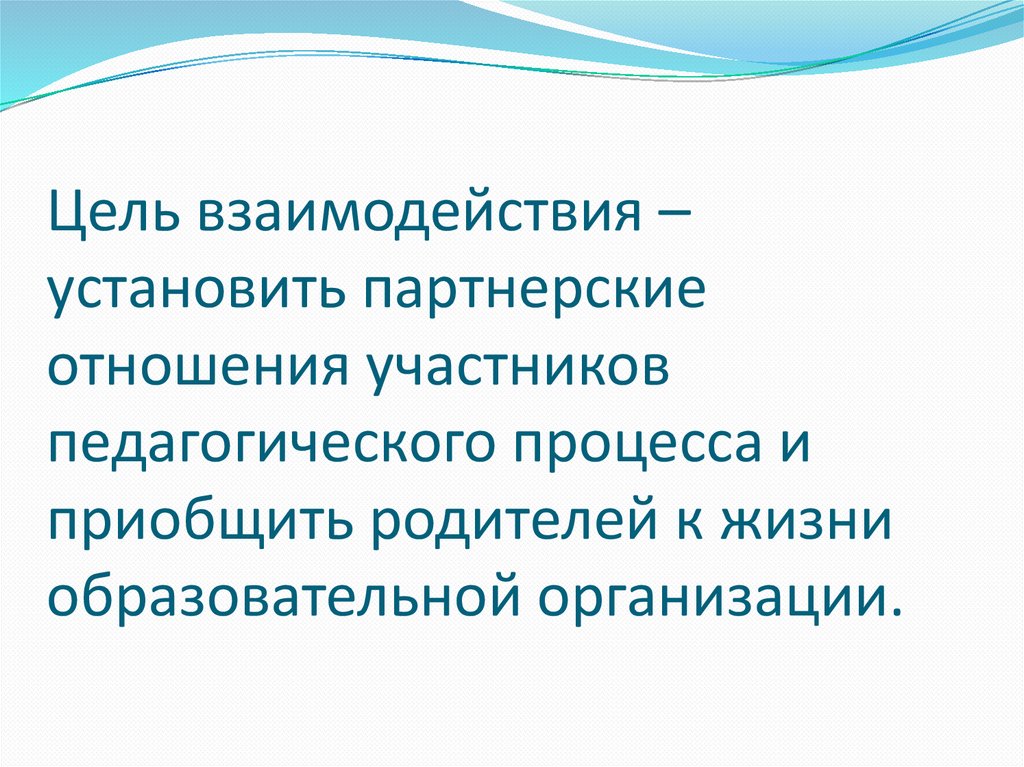 Цель взаимодействия – установить партнерские отношения участников педагогического процесса и приобщить родителей к жизни образовательной организации.